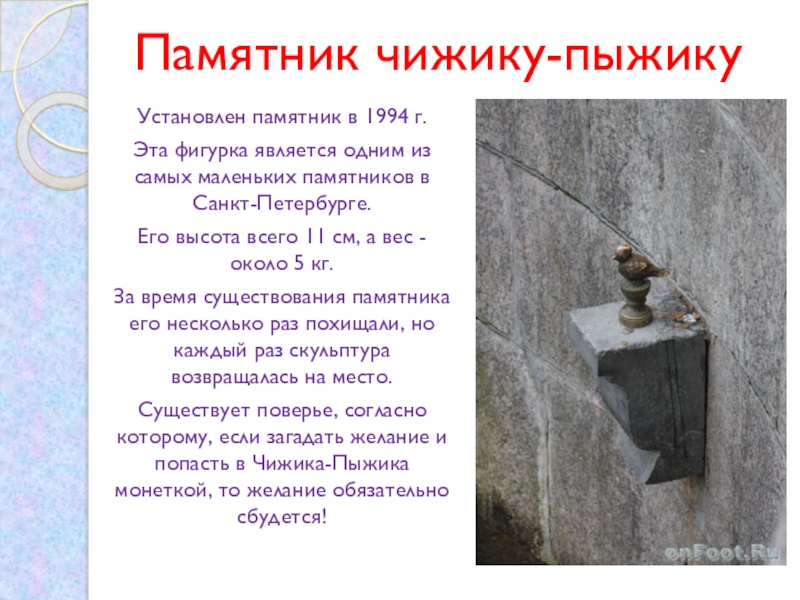 Памятник чижику-пыжику

Установлен памятник в 1994 г.

Эта фигурка является одним из самых маленьких памятников в Санкт-Петербурге.

Его высота всего 11 см, а вес - около 5 кг.

За время существования памятника его несколько раз похищали, но каждый раз скульптура возвращалась на место.

Существует поверье, согласно которому, если загадать желание и попасть в Чижика-Пыжика монеткой, то желание обязательно сбудется!

onFoot.Ru